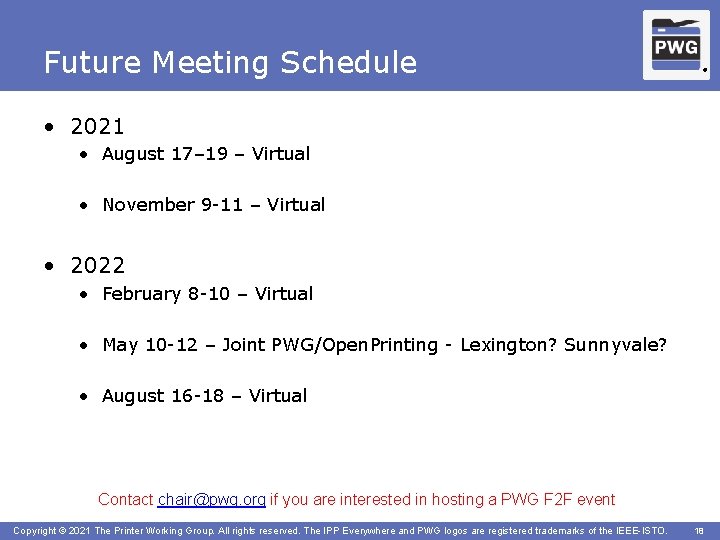 Future Meeting Schedule

PWG

• 2021
  • August 17–19 – Virtual
  • November 9-11 – Virtual

• 2022
  • February 8-10 – Virtual
  • May 10-12 – Joint PWG/OpenPrinting - Lexington? Sunnyvale?
  • August 16-18 – Virtual

Contact chair@pwg.org if you are interested in hosting a PWG F2F event

Copyright © 2021 The Printer Working Group. All rights reserved. The IPP Everywhere and PWG logos are registered trademarks of the IEEE-ISTO. 18